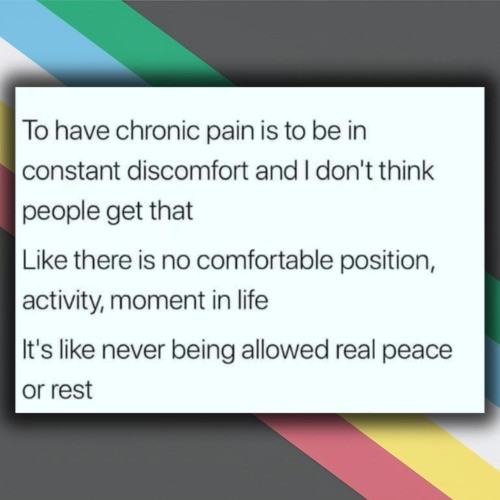 To have chronic pain is to be in constant discomfort and I don't think people get that

Like there is no comfortable position, activity, moment in life

It's like never being allowed real peace or rest